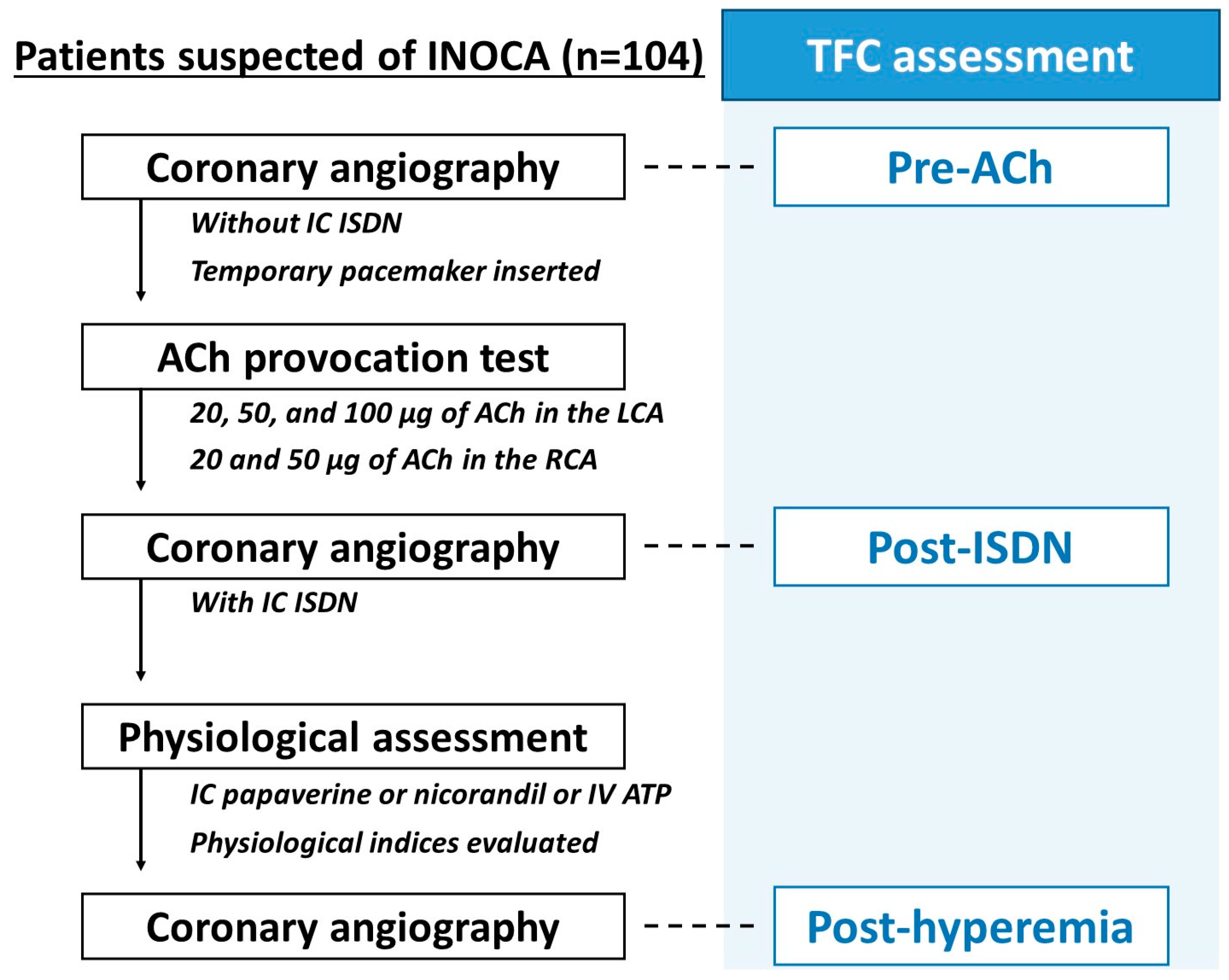 Patients suspected of INOCA (n=104)

TFC assessment

Coronary angiography

Pre-ACh

Without IC ISDN

Temporary pacemaker inserted

ACh provocation test

20, 50, and 100 μg of ACh in the LCA

20 and 50 μg of ACh in the RCA

Coronary angiography

Post-ISDN

With IC ISDN

Physiological assessment

IC papaverine or nicorandil or IV ATP

Physiological indices evaluated

Coronary angiography

Post-hyperemia